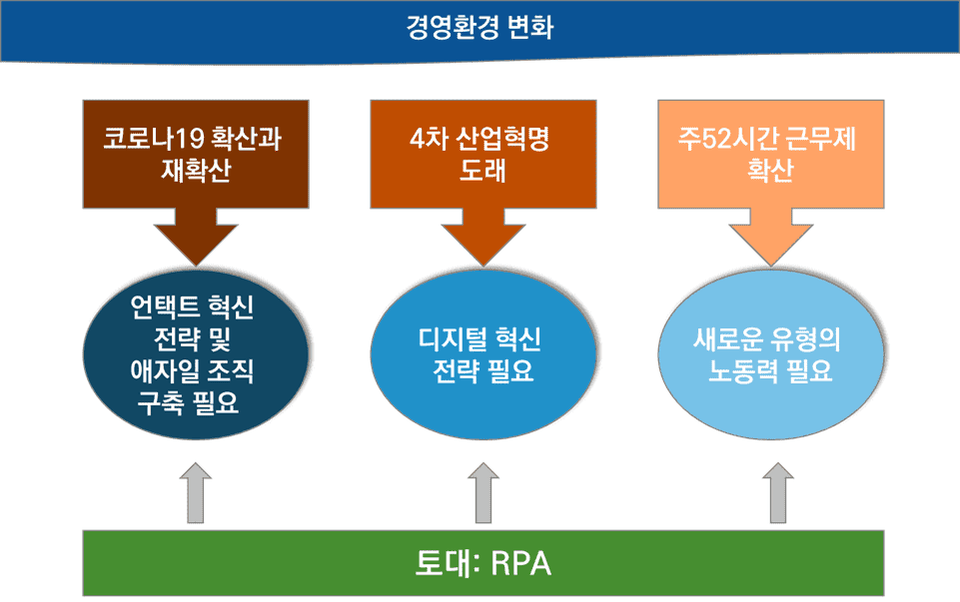 경영환경 변화

코로나19 확산과 재확산

4차 산업혁명 도래

주52시간 근무제 확산

언택트 혁신 전략 및 애자일 조직 구축 필요

디지털 혁신 전략 필요

새로운 유형의 노동력 필요

토대: RPA